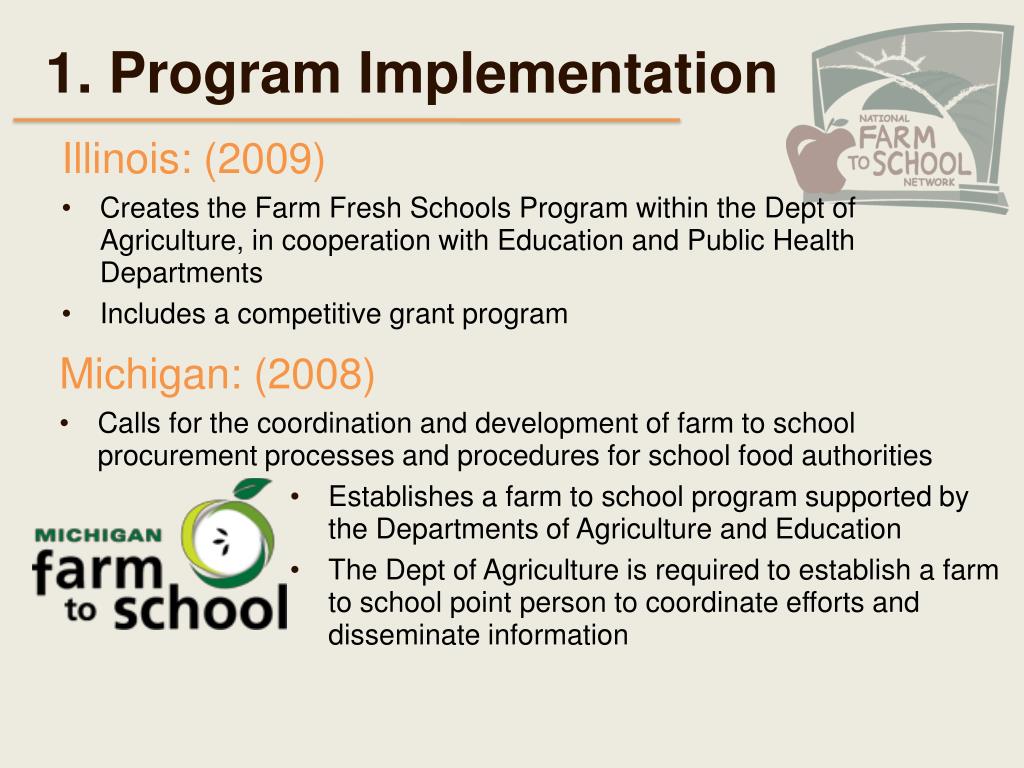 1. Program Implementation

NATIONAL FARM TO SCHOOL NETWORK

Illinois: (2009)

• Creates the Farm Fresh Schools Program within the Dept of Agriculture, in cooperation with Education and Public Health Departments
• Includes a competitive grant program

Michigan: (2008)

• Calls for the coordination and development of farm to school procurement processes and procedures for school food authorities

MICHIGAN farm to school

• Establishes a farm to school program supported by the Departments of Agriculture and Education
• The Dept of Agriculture is required to establish a farm to school point person to coordinate efforts and disseminate information